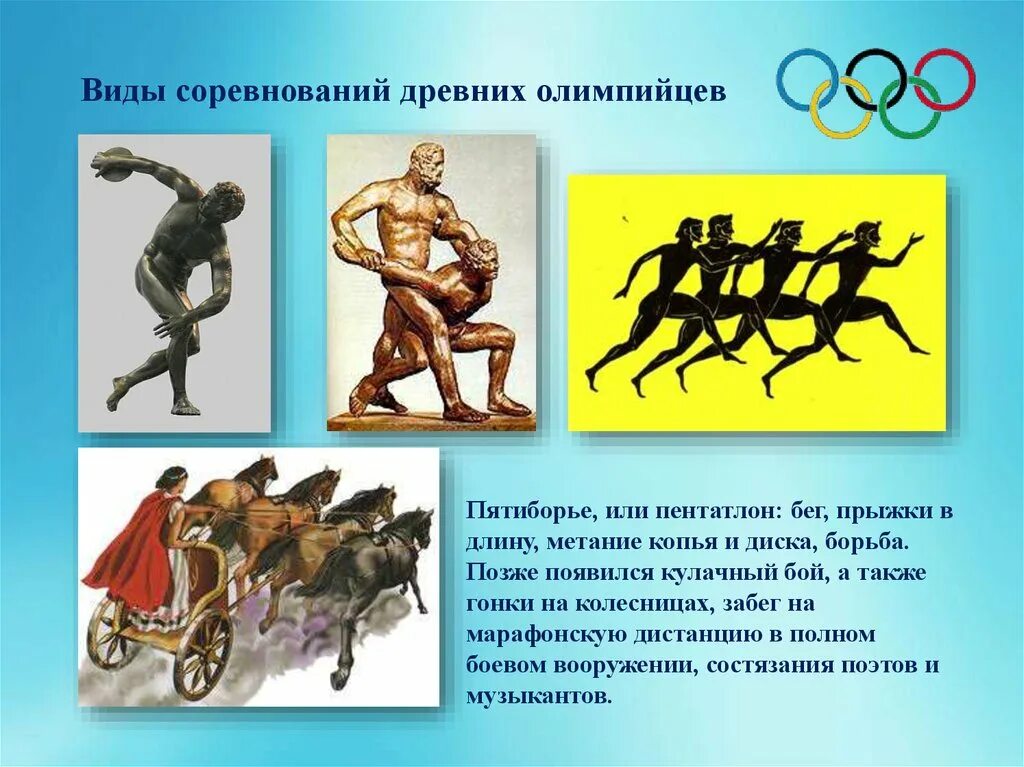 Виды соревнований древних олимпийцев

Пятиборье, или пентатлон: бег, прыжки в длину, метание копья и диска, борьба. Позже появился кулачный бой, а также гонки на колесницах, забег на марафонскую дистанцию в полном боевом вооружении, состязания поэтов и музыкантов.